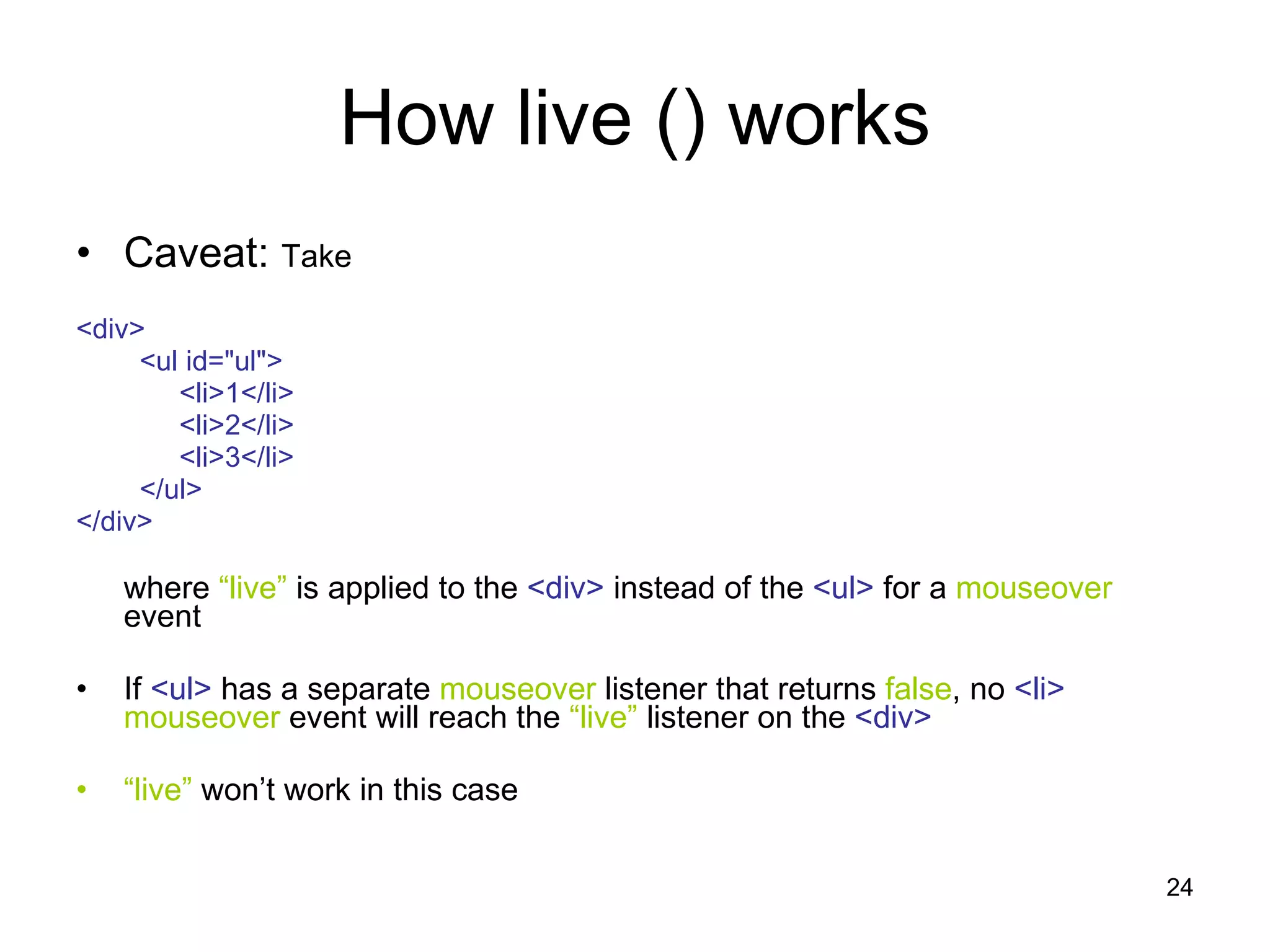 How live () works

• Caveat: Take

<div>
<ul id="ul">
<li>1</li>
<li>2</li>
<li>3</li>
</ul>
</div>

where “live” is applied to the <div> instead of the <ul> for a mouseover event

• If <ul> has a separate mouseover listener that returns false, no <li> mouseover event will reach the “live” listener on the <div>

• “live” won’t work in this case

24